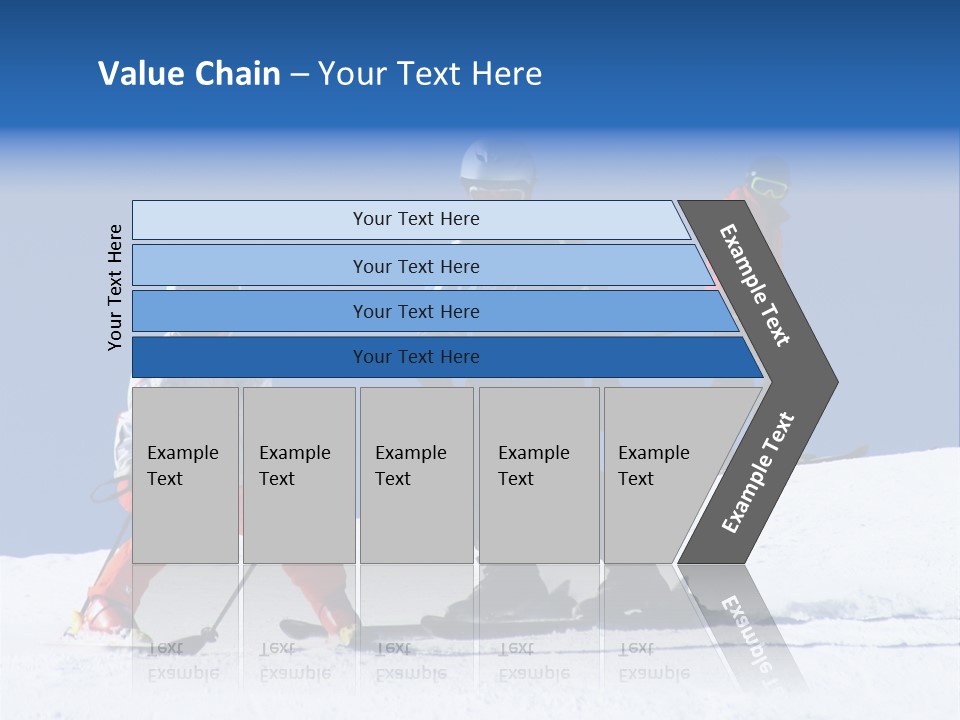 Value Chain – Your Text Here

Your Text Here

Your Text Here

Your Text Here

Your Text Here

Your Text Here

Example Text

Example Text

Example Text

Example Text

Example Text

Example Text

Example Text